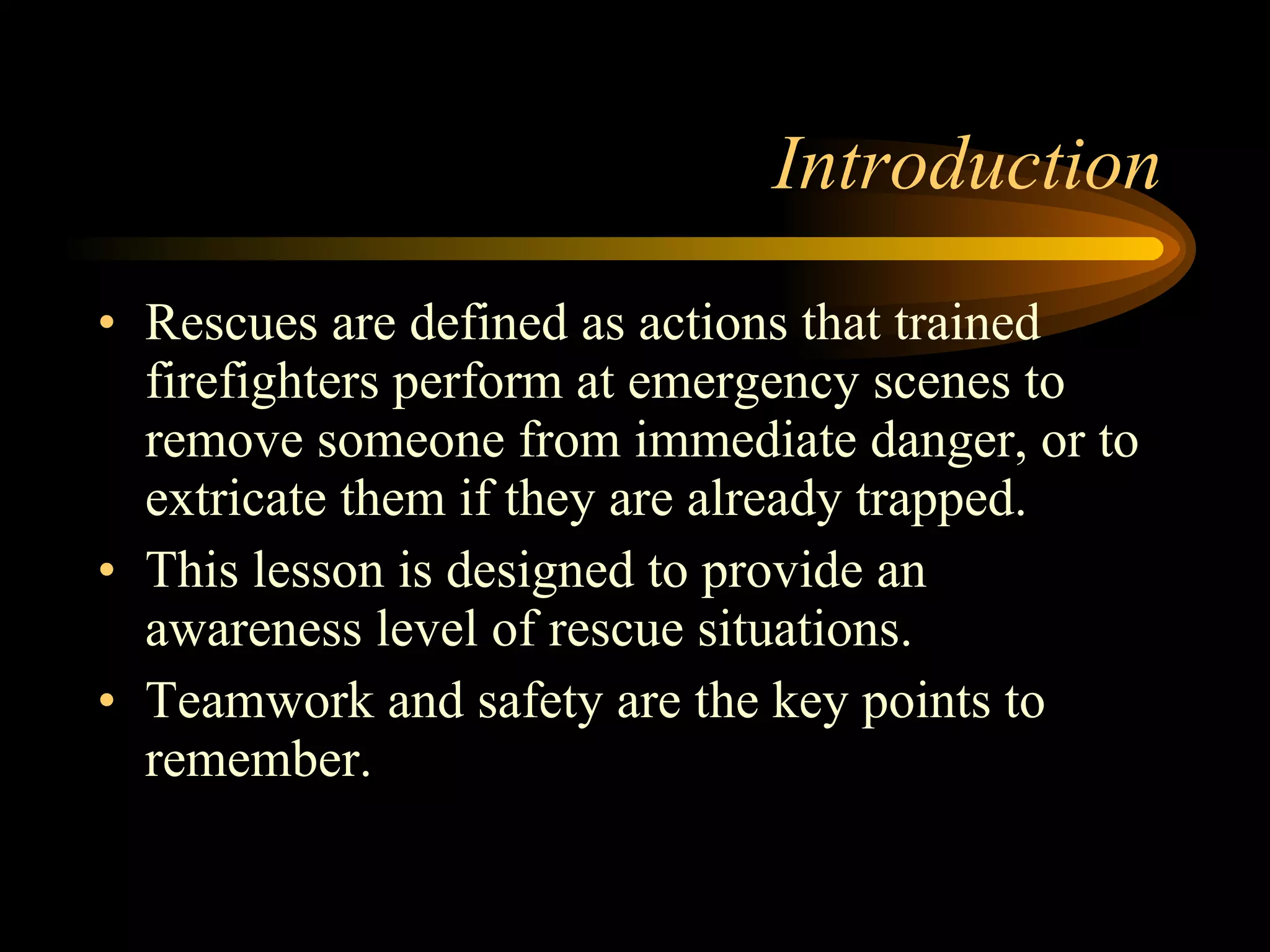 Introduction

• Rescues are defined as actions that trained firefighters perform at emergency scenes to remove someone from immediate danger, or to extricate them if they are already trapped.
• This lesson is designed to provide an awareness level of rescue situations.
• Teamwork and safety are the key points to remember.